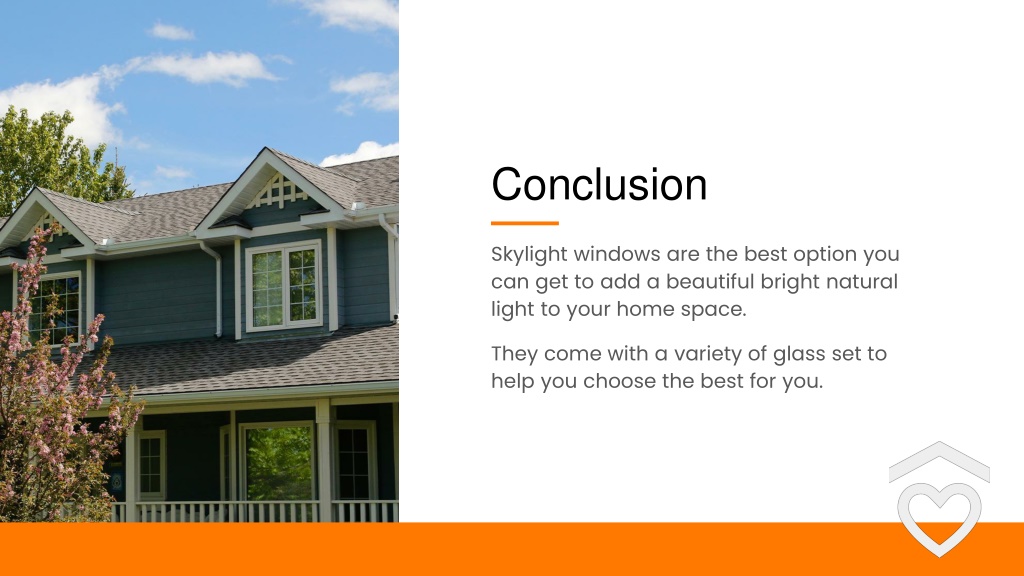 Conclusion

Skylight windows are the best option you can get to add a beautiful bright natural light to your home space.

They come with a variety of glass set to help you choose the best for you.